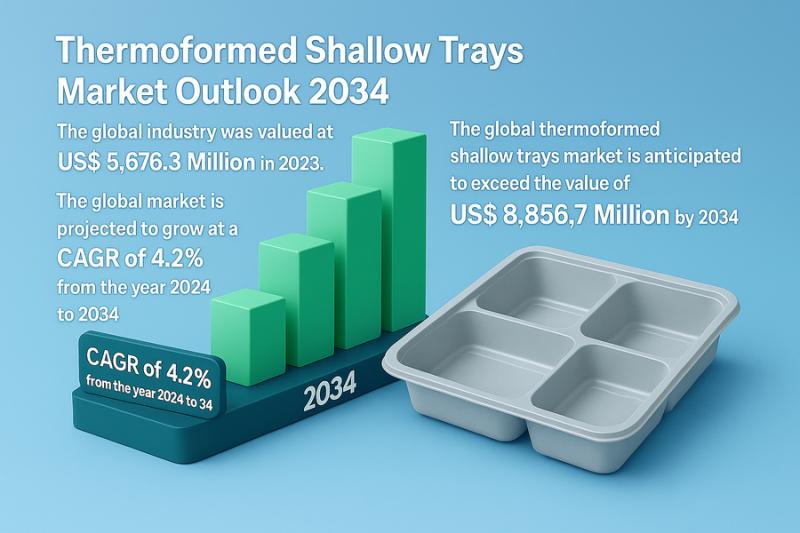 Thermoformed Shallow Trays Market Outlook 2034

The global industry was valued at US$ 5,676.3 Million in 2023.

The global market is projected to grow at a CAGR of 4.2% from the year 2024 to 2034

The global thermoformed shallow trays market is anticipated to exceed the value of US$ 8,856,7 Million by 2034

CAGR of 4.2% from the year 2024 to 34

2034